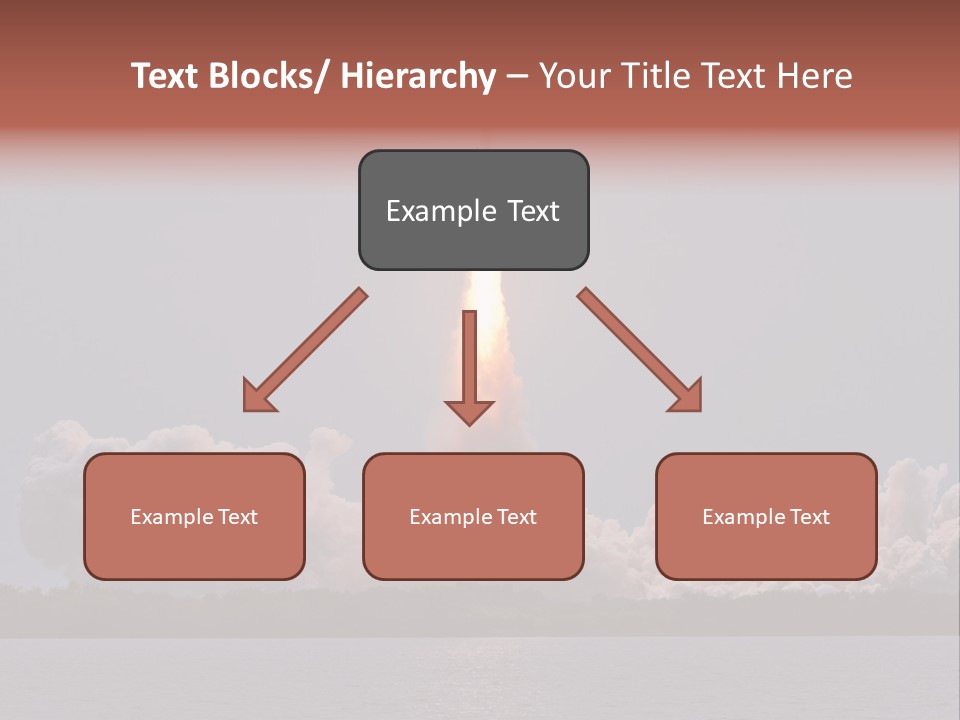 Text Blocks/ Hierarchy – Your Title Text Here

Example Text

Example Text

Example Text

Example Text